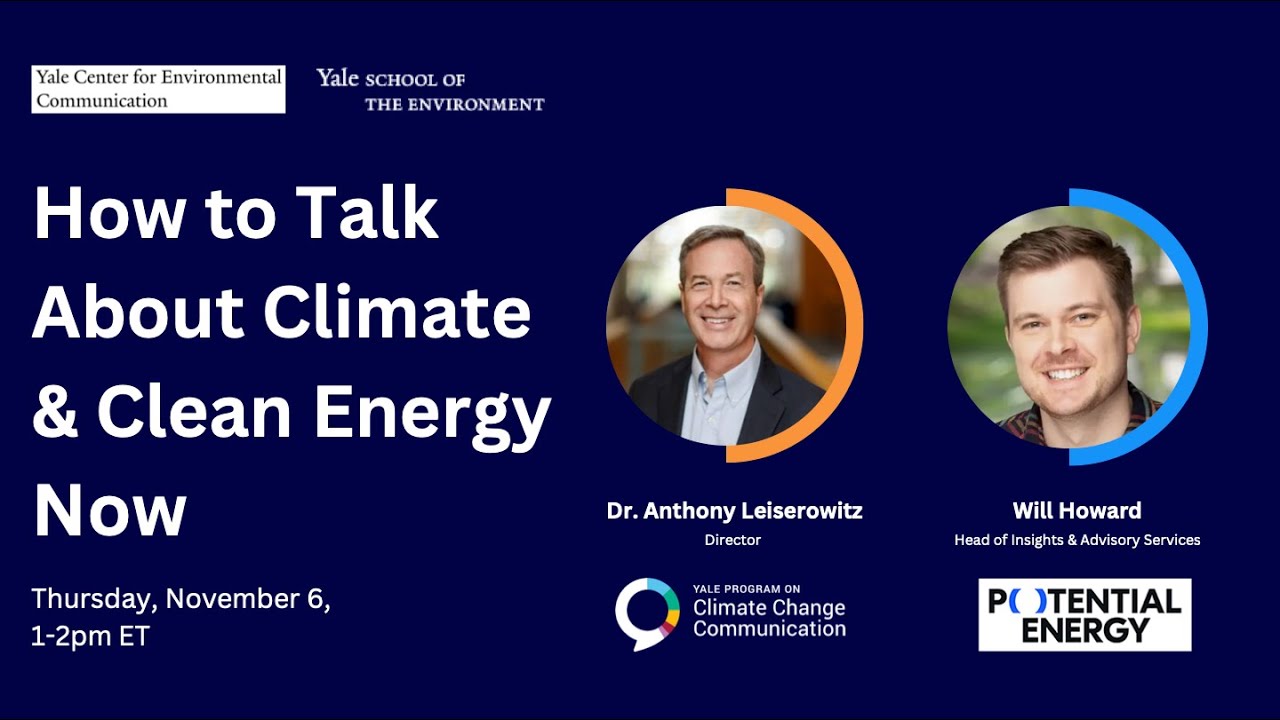 Yale Center for Environmental Communication

Yale SCHOOL OF THE ENVIRONMENT

How to Talk About Climate & Clean Energy Now

Thursday, November 6, 1-2pm ET

Dr. Anthony Leiserowitz
Director

YALE PROGRAM ON
Climate Change Communication

Will Howard
Head of Insights & Advisory Services

POTENTIAL ENERGY